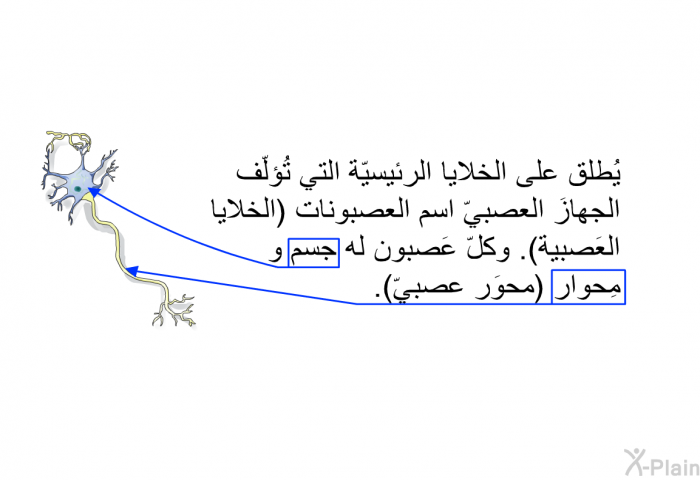 يُطلق على الخلايا الرئيسيّة التي تُؤلّف الجهازَ العصبيّ اسم العصبونات (الخلايا العَصبية). وكلّ عَصبون له جسم و مِحوار (محوَر عصبيّ).

X-Plain